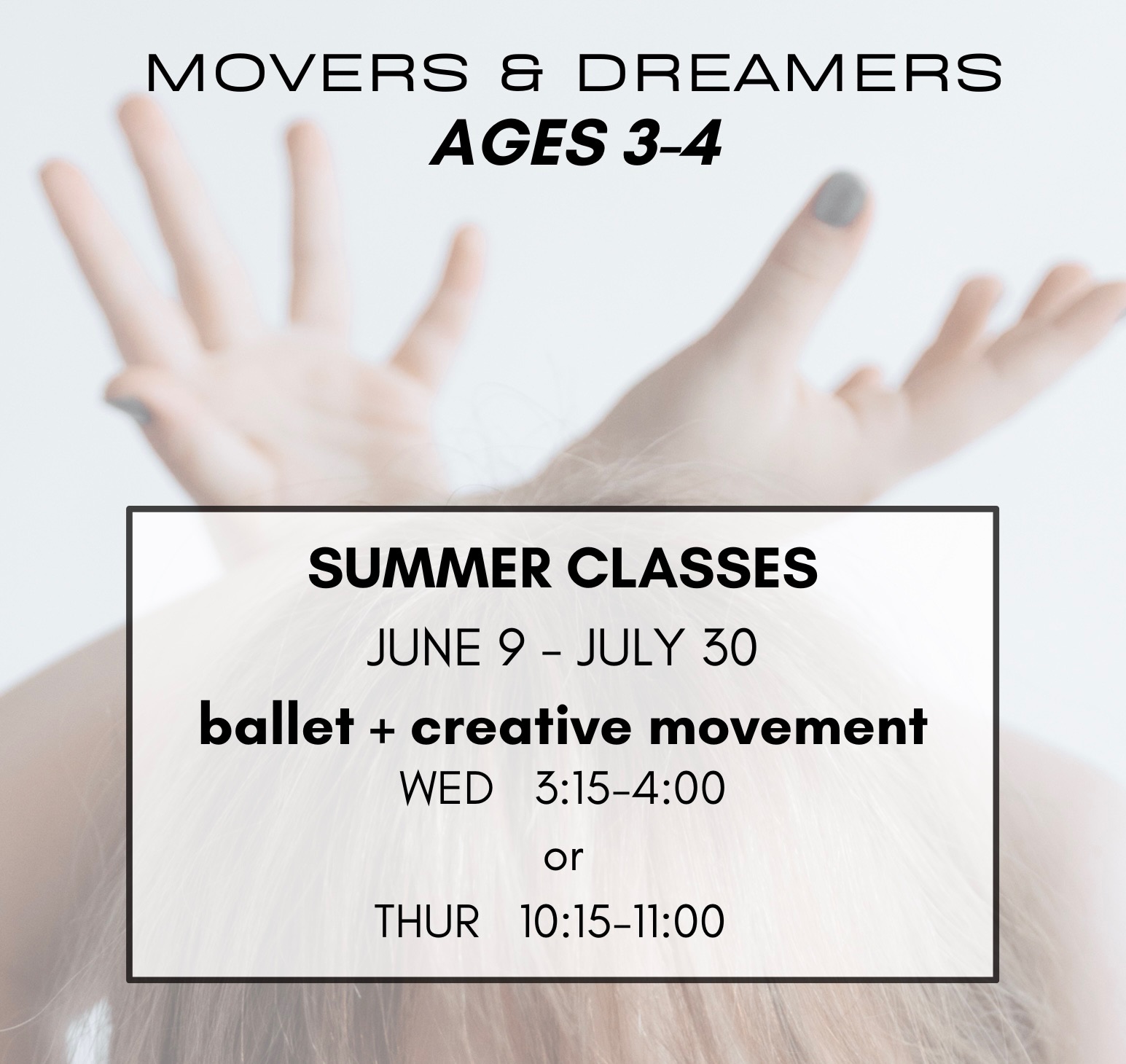 MOVERS & DREAMERS
AGES 3-4

SUMMER CLASSES
JUNE 9 - JULY 30
ballet + creative movement
WED 3:15-4:00
or
THUR 10:15-11:00